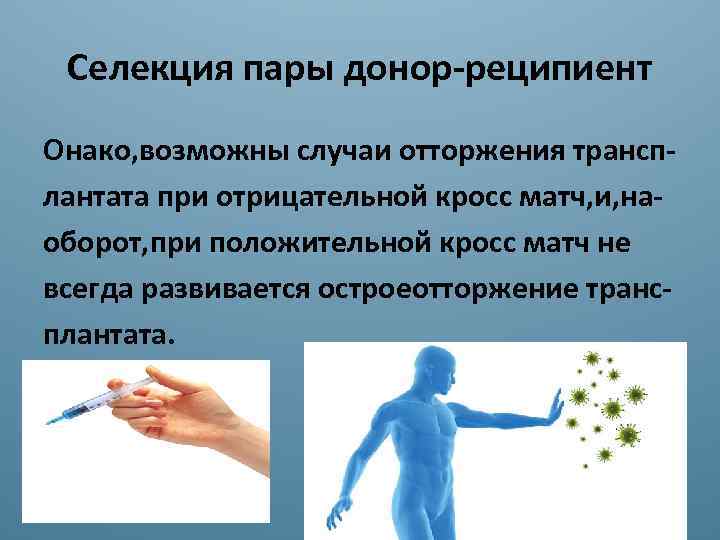 Селекция пары донор-реципиент

Онако,возможны случаи отторжения трансплантата при отрицательной кросс матч,и,наоборот,при положительной кросс матч не всегда развивается остроеотторжение трансплантата.